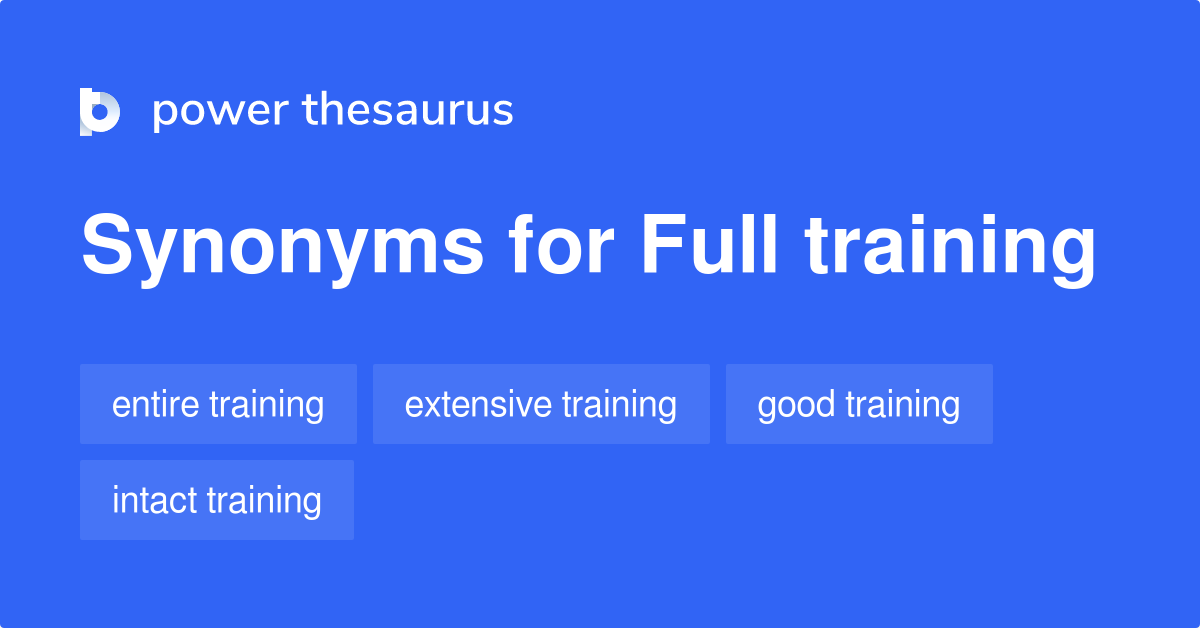 power thesaurus

Synonyms for Full training

entire training
extensive training
good training
intact training